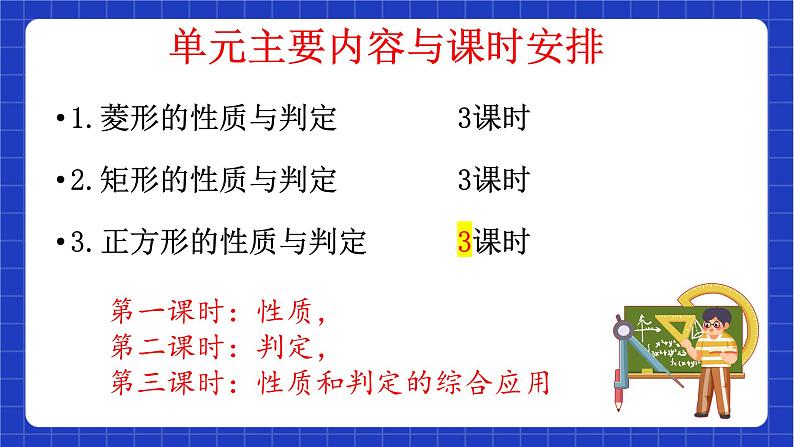 单元主要内容与课时安排

•1.菱形的性质与判定 3课时

•2.矩形的性质与判定 3课时

•3.正方形的性质与判定 3课时

第一课时：性质，
第二课时：判定，
第三课时：性质和判定的综合应用